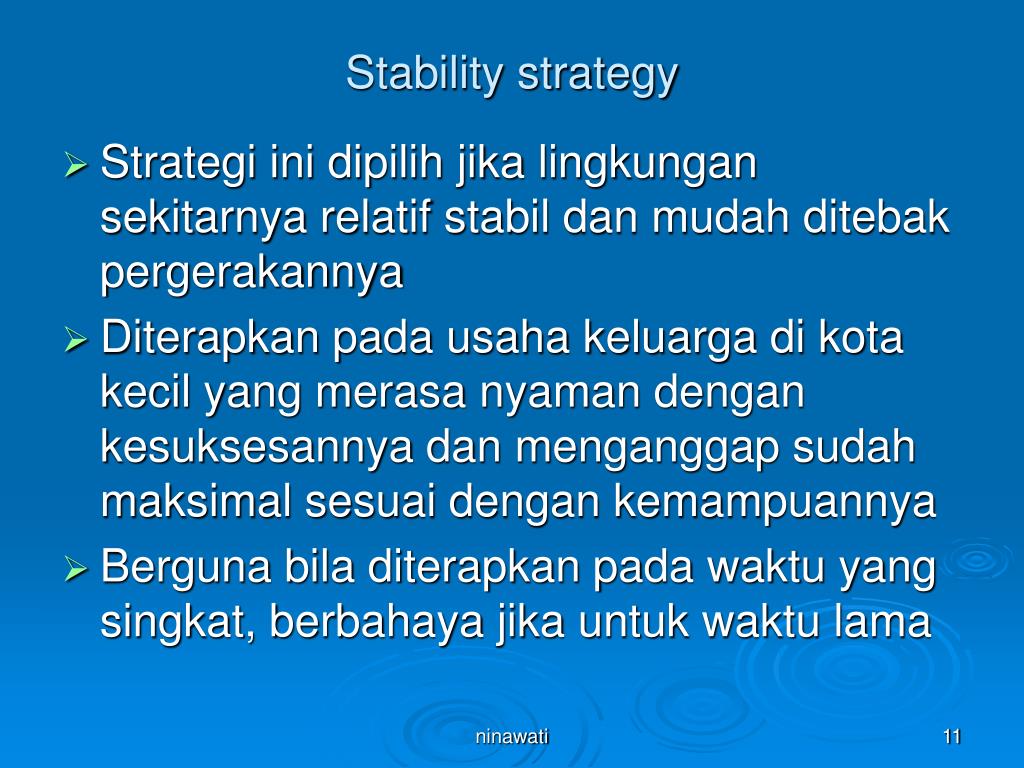 Stability strategy

➢ Strategi ini dipilih jika lingkungan sekitarnya relatif stabil dan mudah ditebak pergerakannya

➢ Diterapkan pada usaha keluarga di kota kecil yang merasa nyaman dengan kesuksesannya dan menganggap sudah maksimal sesuai dengan kemampuannya

➢ Berguna bila diterapkan pada waktu yang singkat, berbahaya jika untuk waktu lama

ninawati

11